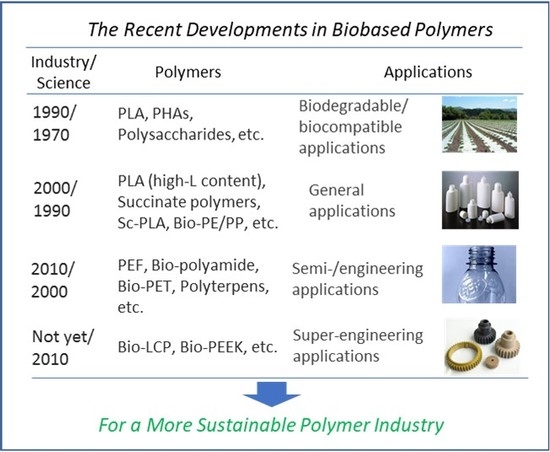 The Recent Developments in Biobased Polymers

| Industry/ Science | Polymers | Applications |
|---|---|---|
| 1990/ 1970 | PLA, PHAs, Polysaccharides, etc. | Biodegradable/ biocompatible applications |
| 2000/ 1990 | PLA (high-L content), Succinate polymers, Sc-PLA, Bio-PE/PP, etc. | General applications |
| 2010/ 2000 | PEF, Bio-polyamide, Bio-PET, Polyterpens, etc. | Semi-/engineering applications |
| Not yet/ 2010 | Bio-LCP, Bio-PEEK, etc. | Super-engineering applications |

For a More Sustainable Polymer Industry